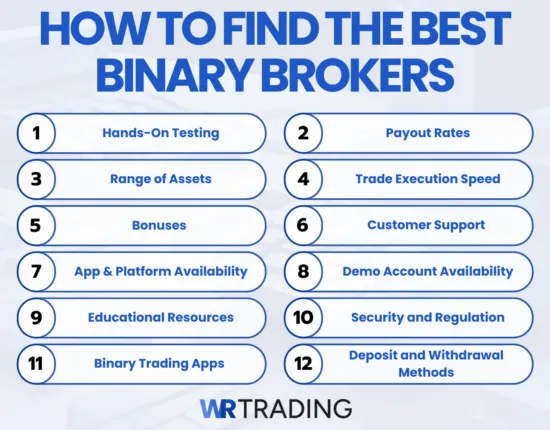 HOW TO FIND THE BEST BINARY BROKERS

1 Hands-On Testing

2 Payout Rates

3 Range of Assets

4 Trade Execution Speed

5 Bonuses

6 Customer Support

7 App & Platform Availability

8 Demo Account Availability

9 Educational Resources

10 Security and Regulation

11 Binary Trading Apps

12 Deposit and Withdrawal Methods

WR TRADING